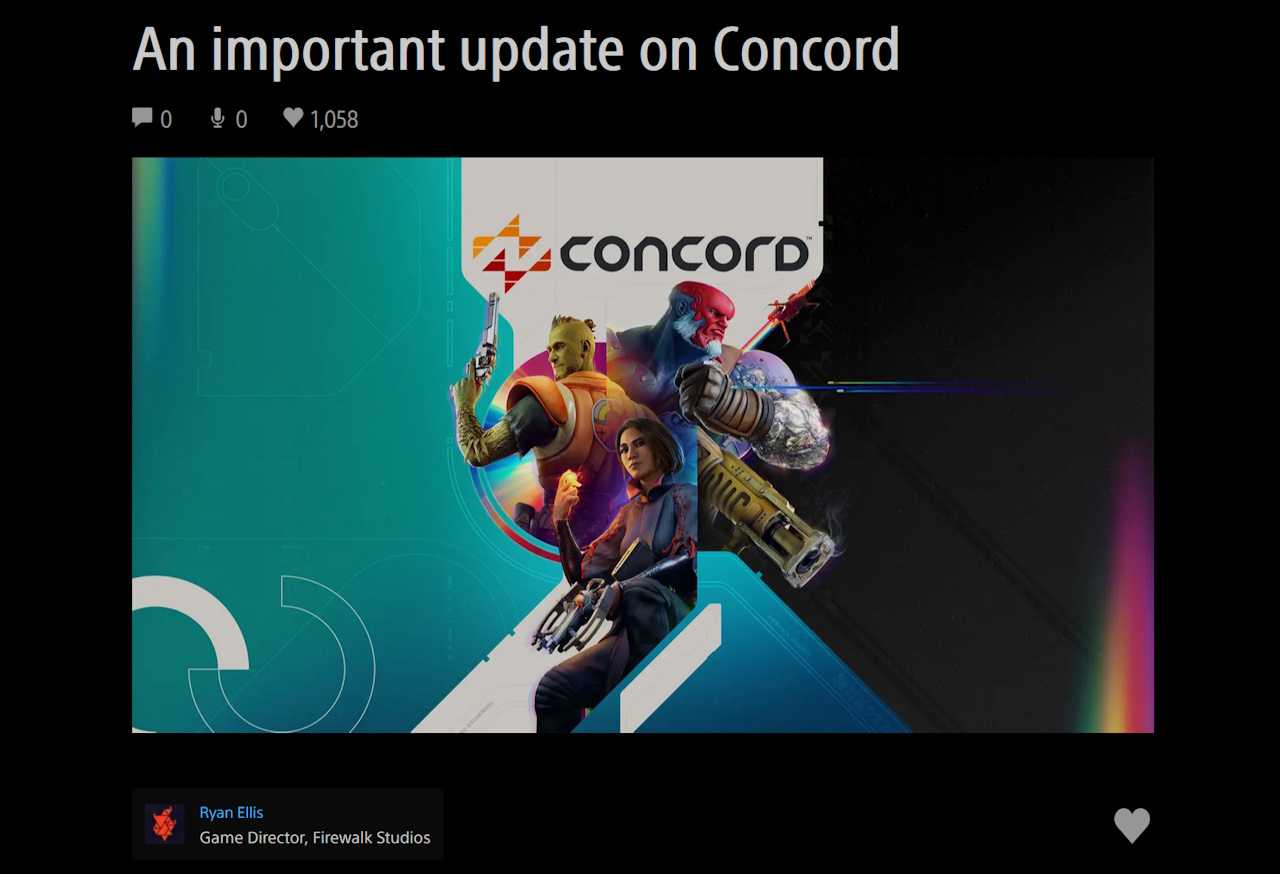 An important update on Concord

0 0 1,058

CONCORD™

Ryan Ellis
Game Director, Firewalk Studios